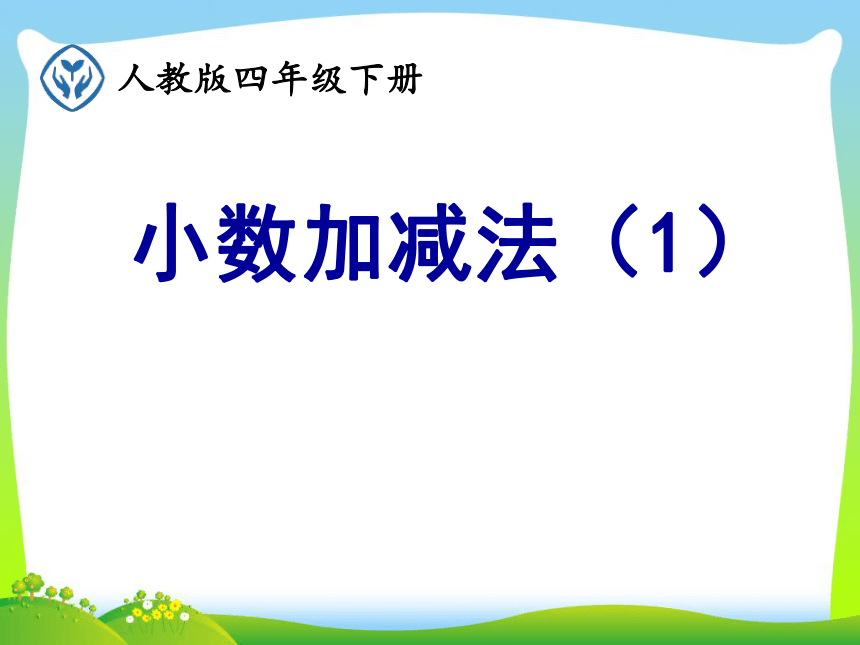 人教版四年级下册

小数加减法（1）